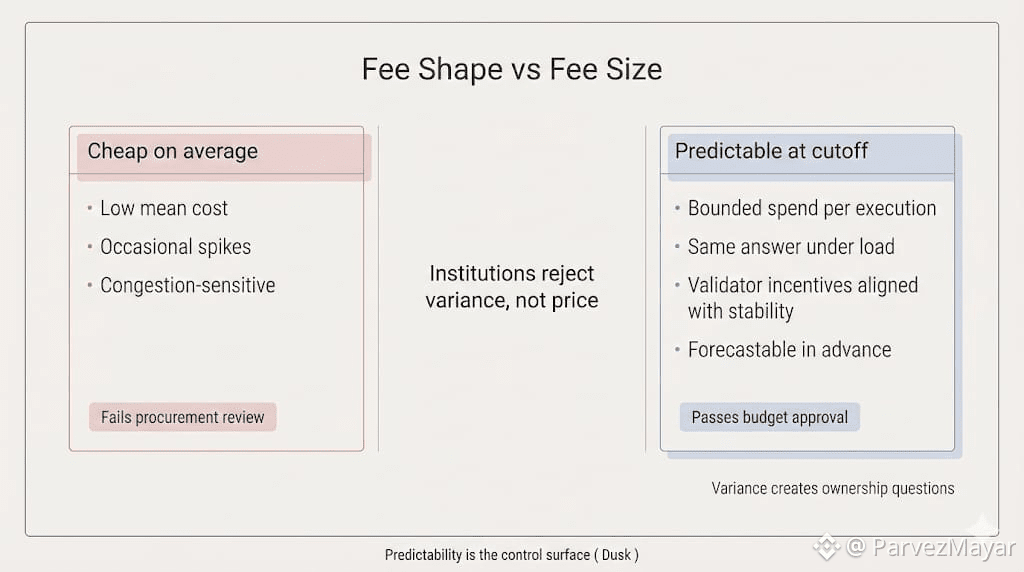 Fee Shape vs Fee Size

Cheap on average

• Low mean cost
• Occasional spikes
• Congestion-sensitive

Fails procurement review

Institutions reject variance, not price

Predictable at cutoff

• Bounded spend per execution
• Same answer under load
• Validator incentives aligned with stability
• Forecastable in advance

Passes budget approval

Variance creates ownership questions

Predictability is the control surface ( Dusk )

@ ParvezMayar